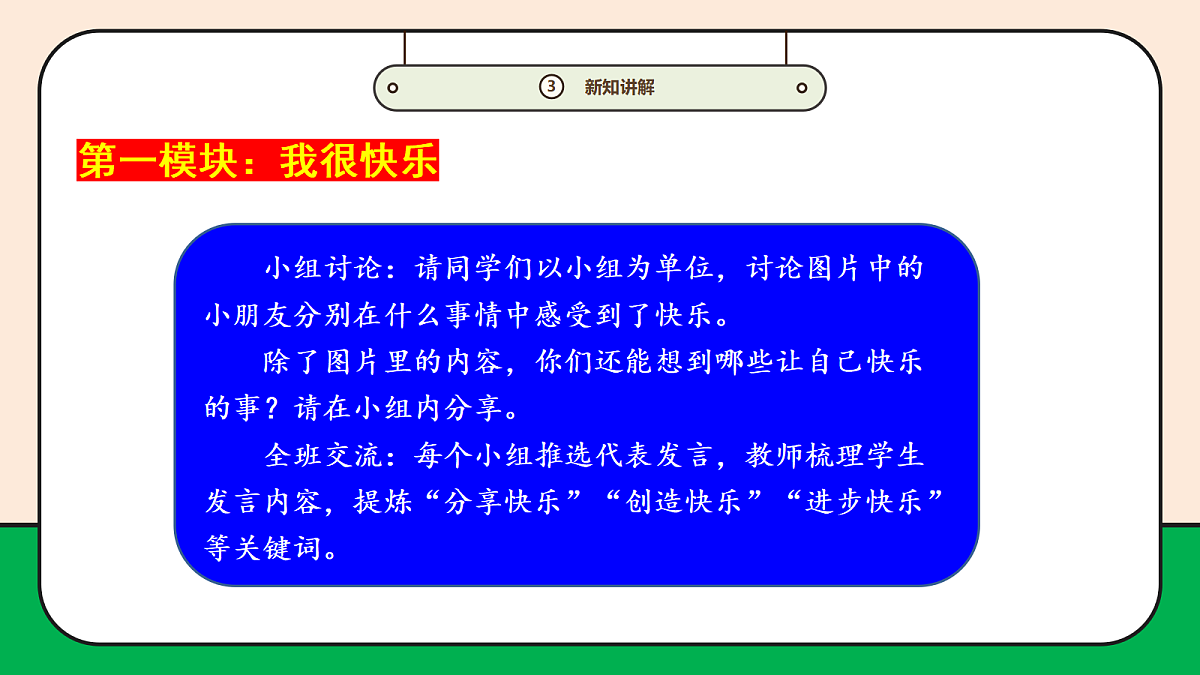 3 新知讲解

第一模块：我很快乐

小组讨论：请同学们以小组为单位，讨论图片中的小朋友分别在什么事情中感受到了快乐。

除了图片里的内容，你们还能想到哪些让自己快乐的事？请在小组内分享。

全班交流：每个小组推选代表发言，教师梳理学生发言内容，提炼“分享快乐”“创造快乐”“进步快乐”等关键词。